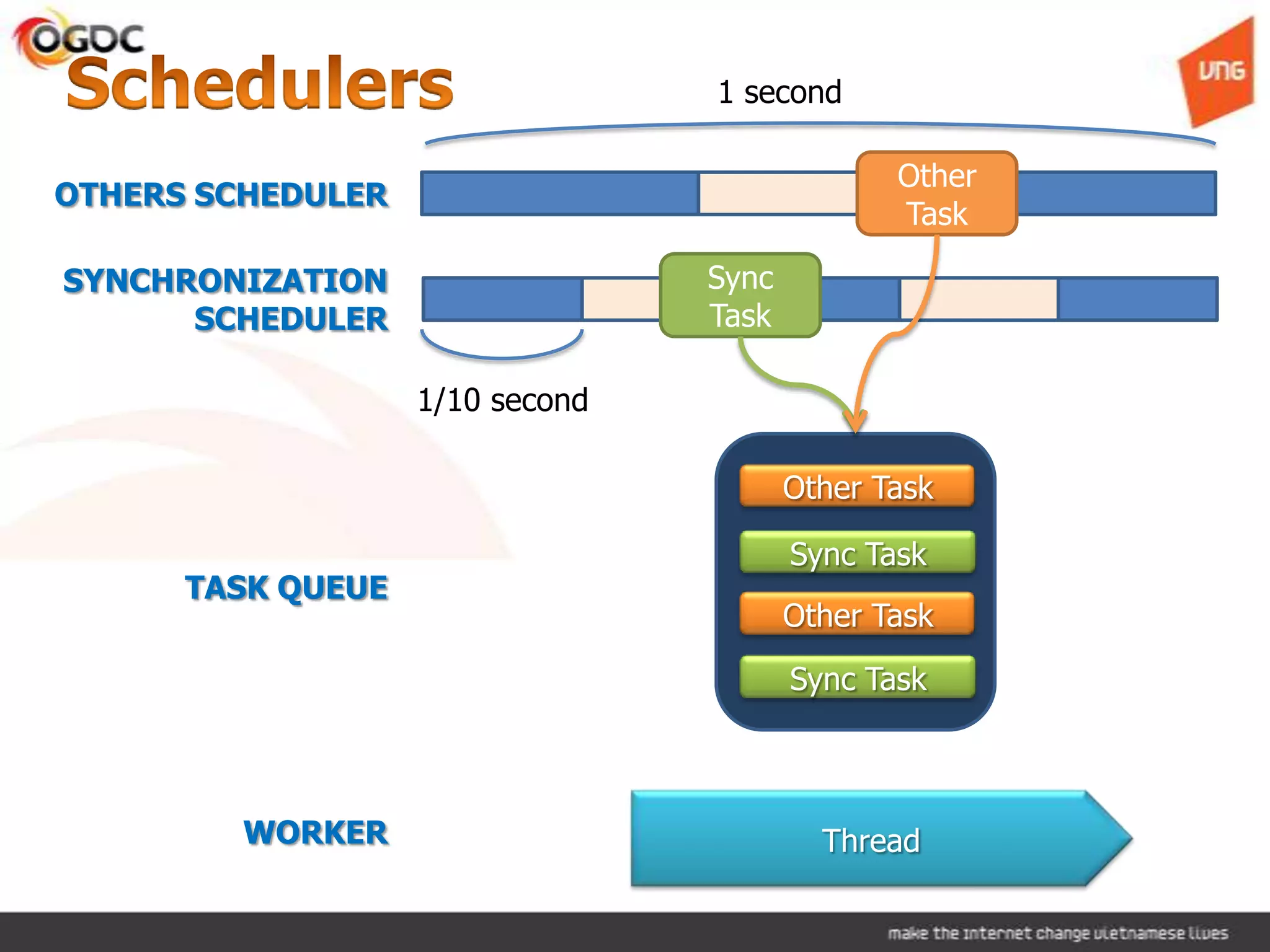 OGDC

Schedulers

VNG

1 second

OTHERS SCHEDULER

Other Task

SYNCHRONIZATION SCHEDULER

Sync Task

1/10 second

TASK QUEUE

Other Task

Sync Task

Other Task

Sync Task

WORKER

Thread

make the internet change vietnamese lives